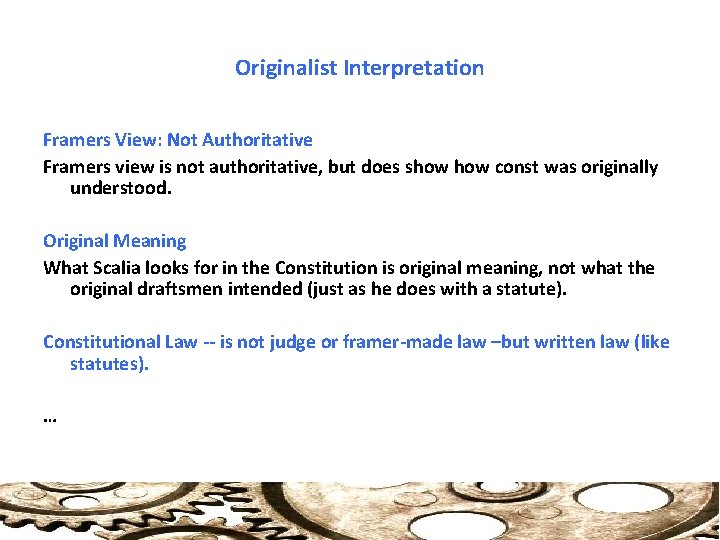 Originalist Interpretation

Framers View: Not Authoritative

Framers view is not authoritative, but does show how const was originally understood.

Original Meaning

What Scalia looks for in the Constitution is original meaning, not what the original draftsmen intended (just as he does with a statute).

Constitutional Law -- is not judge or framer-made law –but written law (like statutes).

…